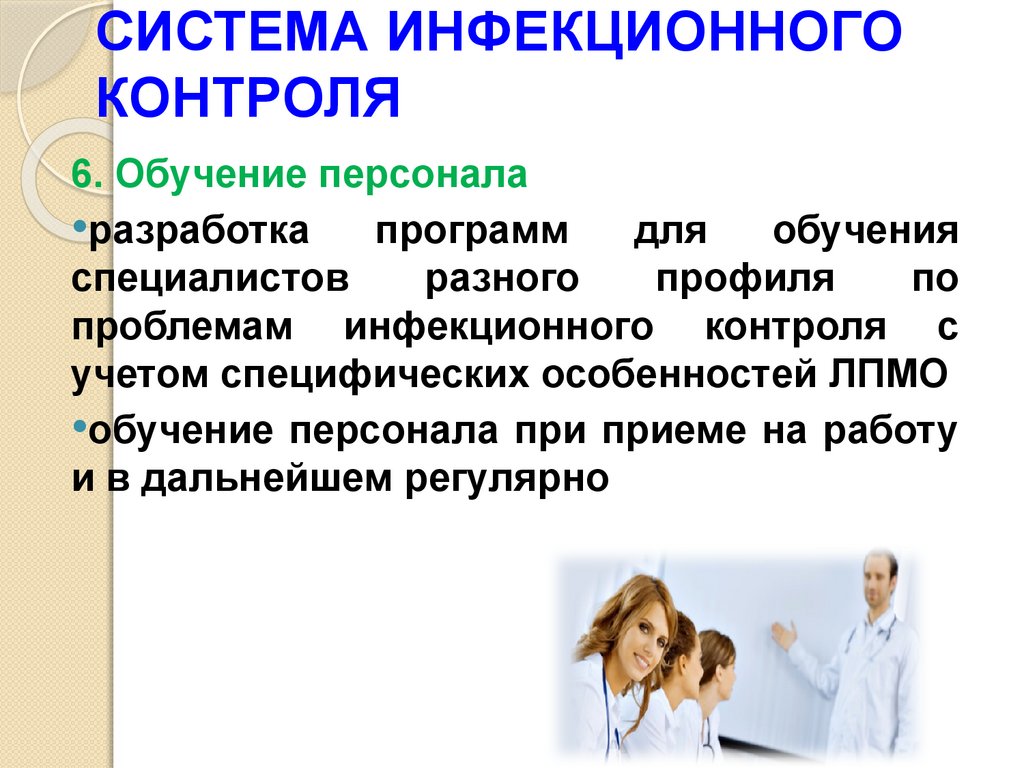 СИСТЕМА ИНФЕКЦИОННОГО КОНТРОЛЯ

6. Обучение персонала

•разработка программ для обучения специалистов разного профиля по проблемам инфекционного контроля с учетом специфических особенностей ЛПМО

•обучение персонала при приеме на работу и в дальнейшем регулярно